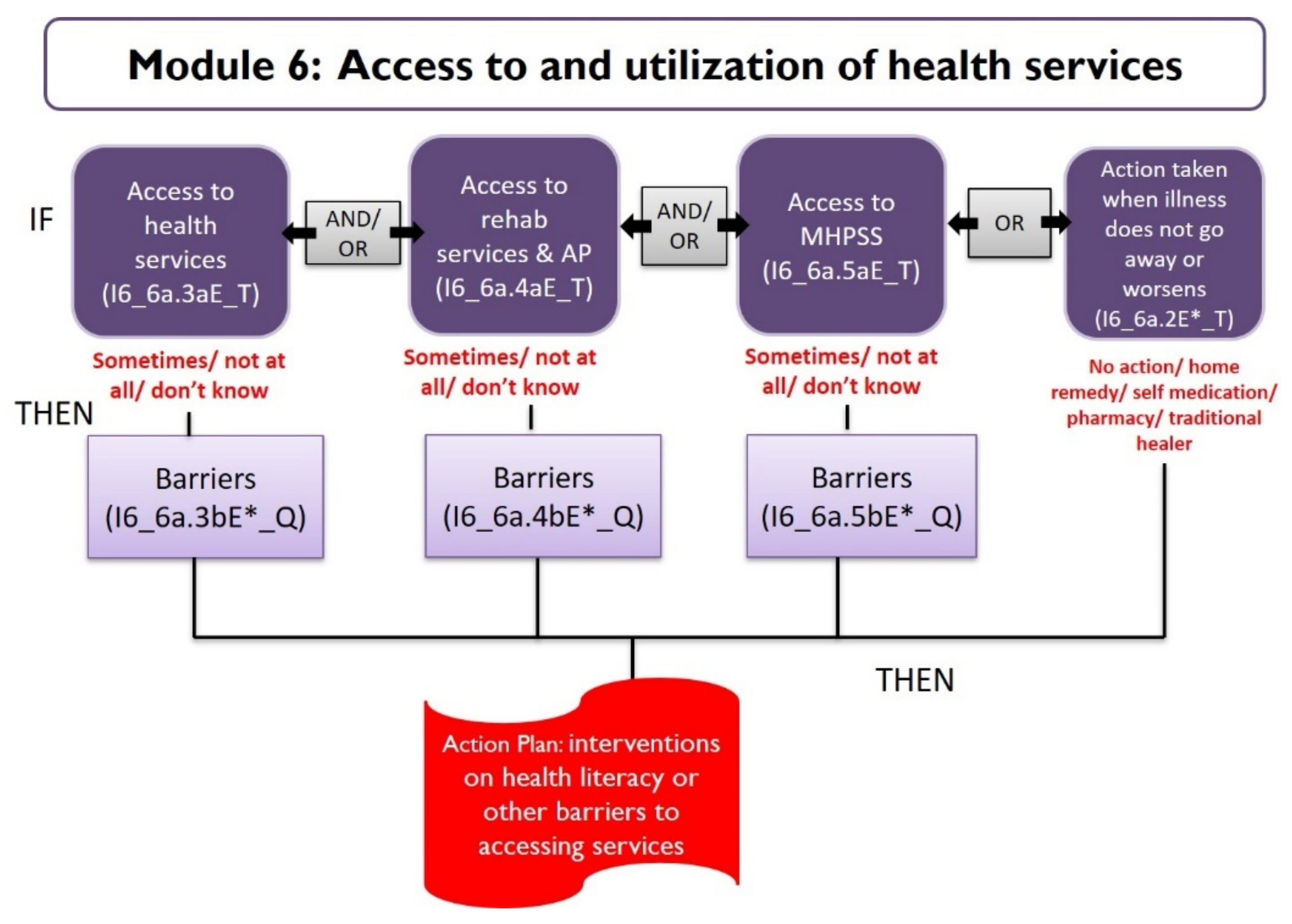 Module 6: Access to and utilization of health services

IF

Access to health services (I6_6a.3aE_T)

AND/ OR

Access to rehab services & AP (I6_6a.4aE_T)

AND/ OR

Access to MHPSS (I6_6a.5aE_T)

OR

Action taken when illness does not go away or worsens (I6_6a.2E*_T)

Sometimes/ not at all/ don't know

Sometimes/ not at all/ don't know

Sometimes/ not at all/ don't know

No action/ home remedy/ self medication/ pharmacy/ traditional healer

THEN

Barriers (I6_6a.3bE*_Q)

Barriers (I6_6a.4bE*_Q)

Barriers (I6_6a.5bE*_Q)

THEN

Action Plan: interventions on health literacy or other barriers to accessing services